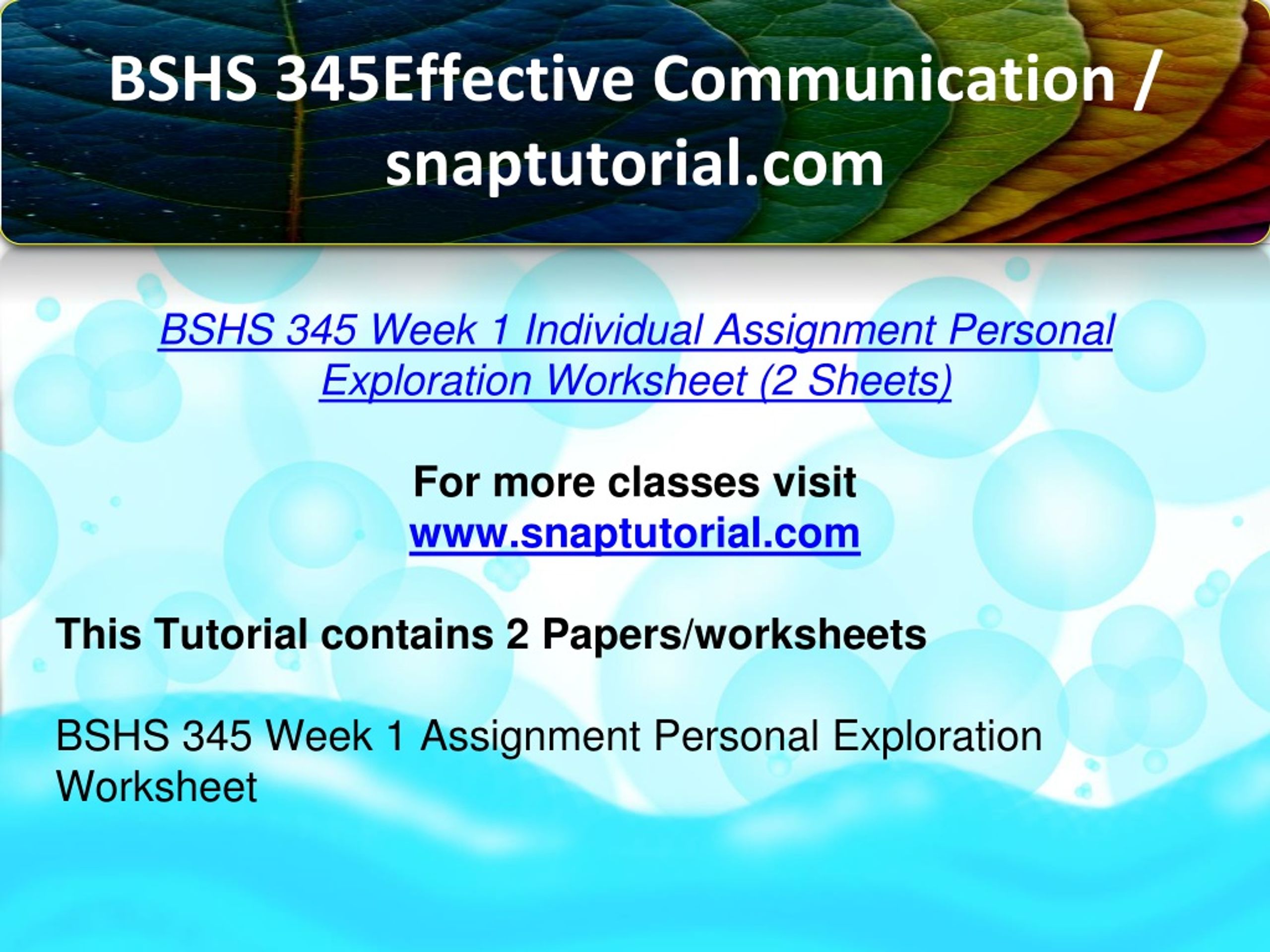 BSHS 345Effective Communication / snaptutorial.com

BSHS 345 Week 1 Individual Assignment Personal Exploration Worksheet (2 Sheets)

For more classes visit
www.snaptutorial.com

This Tutorial contains 2 Papers/worksheets

BSHS 345 Week 1 Assignment Personal Exploration Worksheet